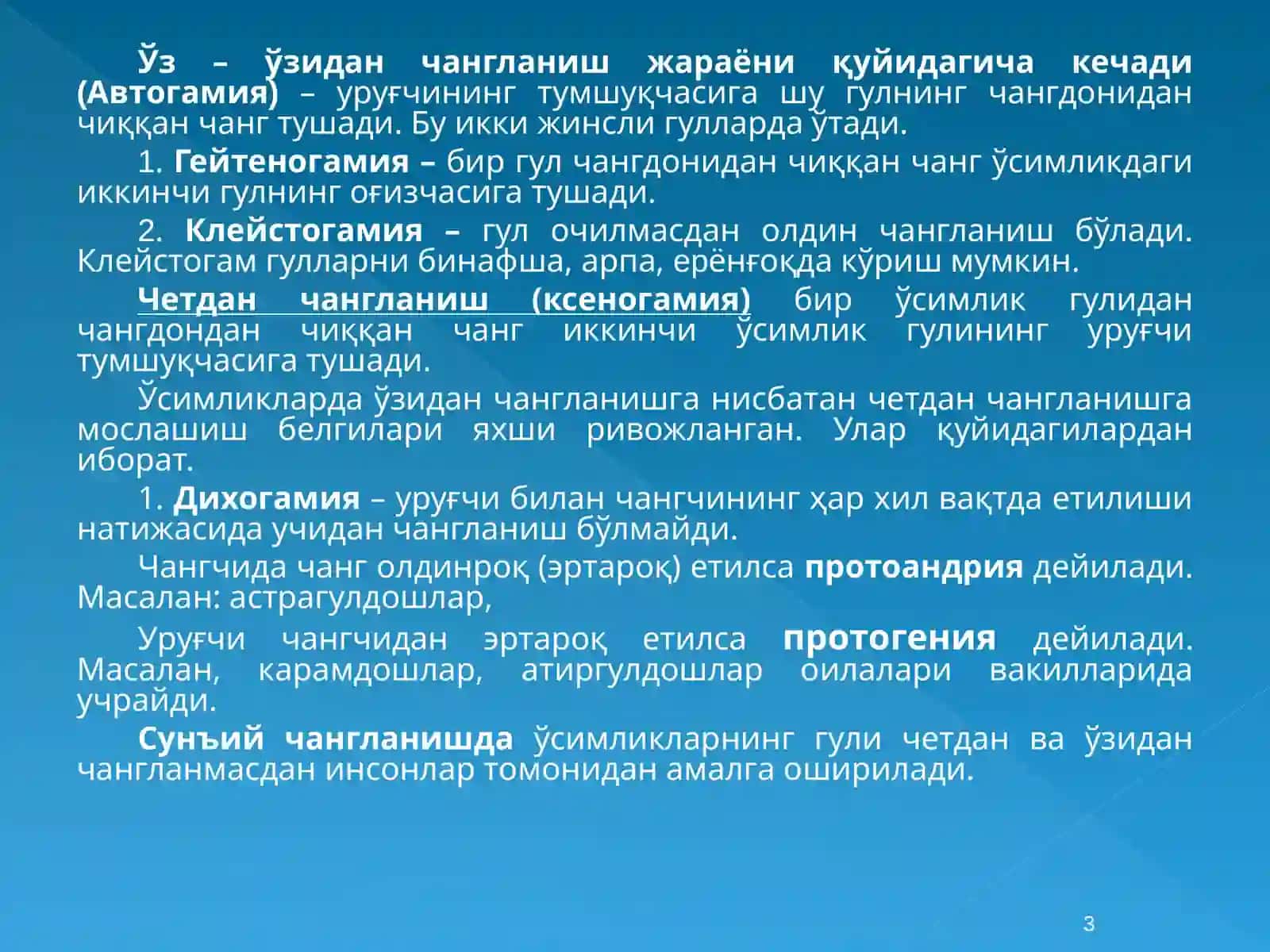 Ўз – ўзидан чангланиш жараёни қуйидагича кечади (Автогамия) – уруғчининг тумшуқчасига шу гулнинг чангдонидан чиққан чанг тушади. Бу икки жинсли гулларда ўтади.

1. Гейтеногамия – бир гул чангдонидан чиққан чанг ўсимликдаги иккинчи гулнинг оғизчасига тушади.

2. Клейстогамия – гул очилмасдан олдин чангланиш бўлади. Клейстогам гулларни бинафша, арпа, ерёнғоқда кўриш мумкин.

Четдан чангланиш (ксеногамия) бир ўсимлик гулидан чангдондан чиққан чанг иккинчи ўсимлик гулининг уруғчи тумшуқчасига тушади.

Ўсимликларда ўзидан чангланишга нисбатан четдан чангланишга мослашиш белгилари яхши ривожланган. Улар қуйидагилардан иборат.

1. Дихогамия – уруғчи билан чангчининг ҳар хил вақтда етилиши натижасида учидан чангланиш бўлмайди.

Чангчида чанг олдинроқ (эртароқ) етилса протоандрия дейилади. Масалан: астрагулдошлар,

Уруғчи чангчидан эртароқ етилса протогения дейилади. Масалан, карамдошлар, атиргулдошлар оилалари вакилларида учрайди.

Сунъий чангланишда ўсимликларнинг гули четдан ва ўзидан чангланмасдан инсонлар томонидан амалга оширилади.

3